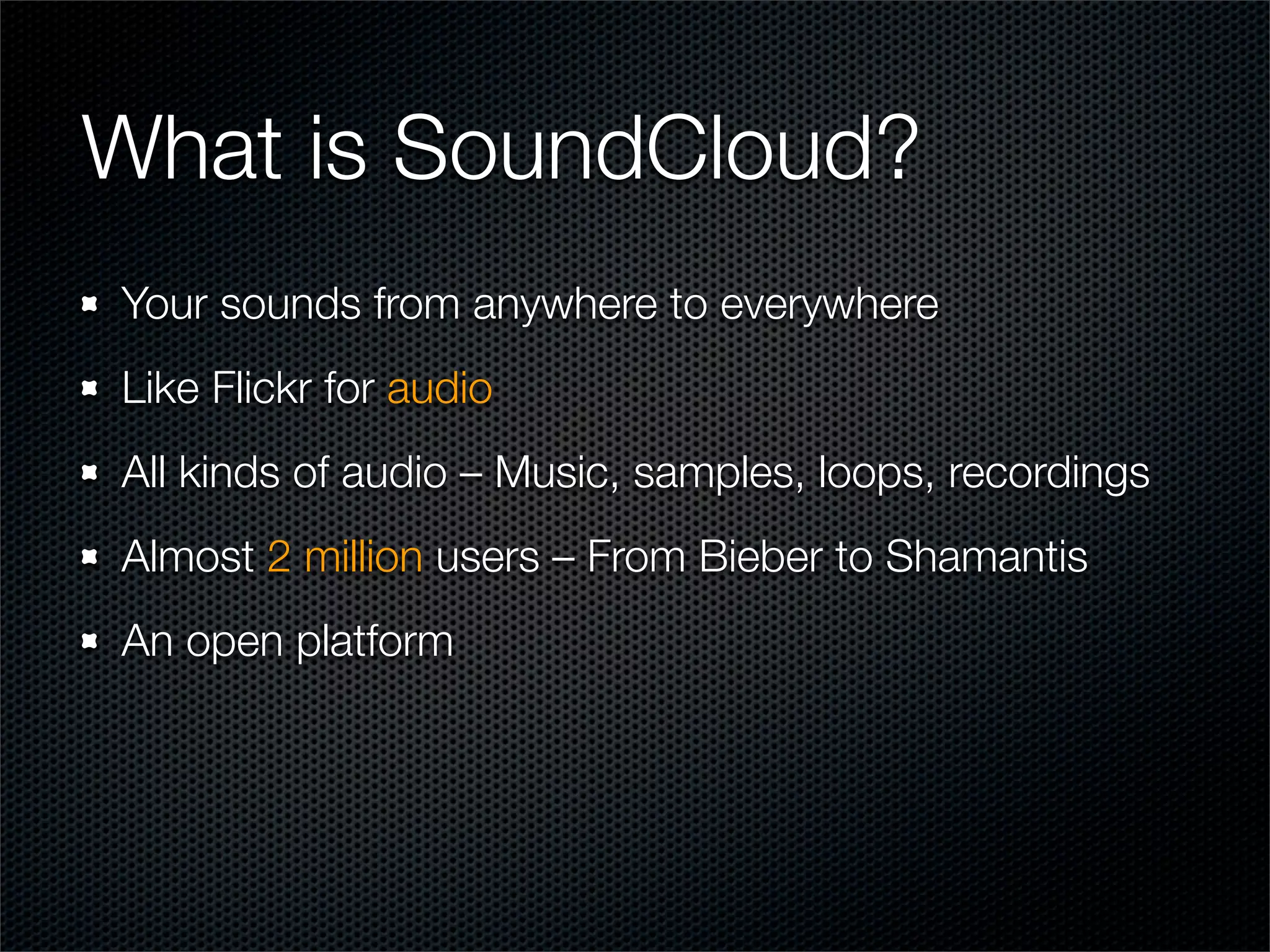 What is SoundCloud?

- Your sounds from anywhere to everywhere
- Like Flickr for audio
- All kinds of audio – Music, samples, loops, recordings
- Almost 2 million users – From Bieber to Shamantis
- An open platform